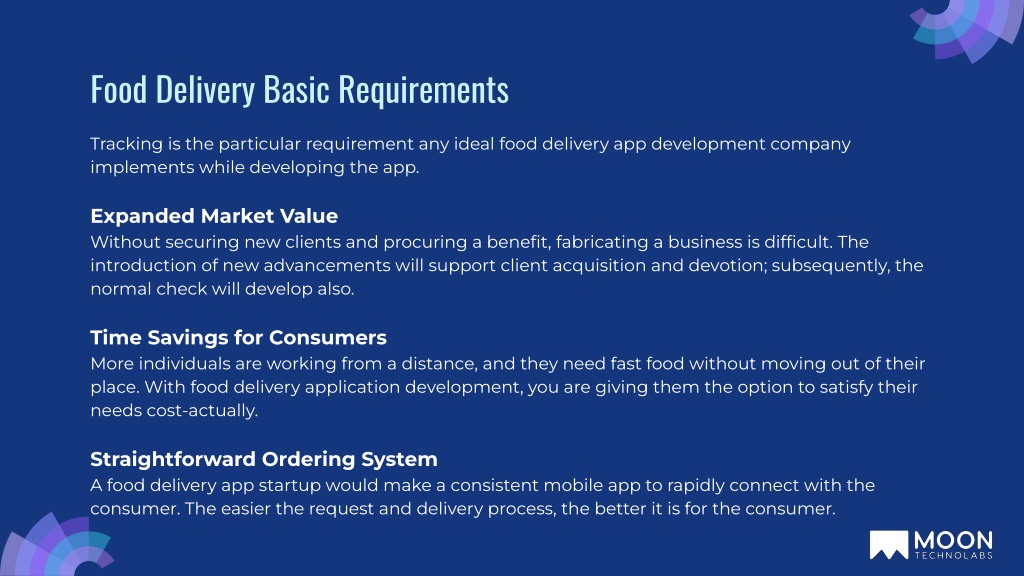 Food Delivery Basic Requirements

Tracking is the particular requirement any ideal food delivery app development company implements while developing the app.

Expanded Market Value
Without securing new clients and procuring a benefit, fabricating a business is difficult. The introduction of new advancements will support client acquisition and devotion; subsequently, the normal check will develop also.

Time Savings for Consumers
More individuals are working from a distance, and they need fast food without moving out of their place. With food delivery application development, you are giving them the option to satisfy their needs cost-actually.

Straightforward Ordering System
A food delivery app startup would make a consistent mobile app to rapidly connect with the consumer. The easier the request and delivery process, the better it is for the consumer.

MOON TECHNOLABS